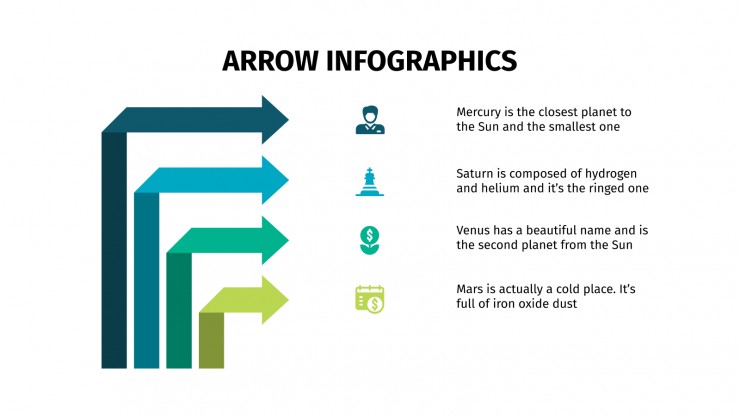 ARROW INFOGRAPHICS

Mercury is the closest planet to the Sun and the smallest one

Saturn is composed of hydrogen and helium and it's the ringed one

Venus has a beautiful name and is the second planet from the Sun

Mars is actually a cold place. It's full of iron oxide dust